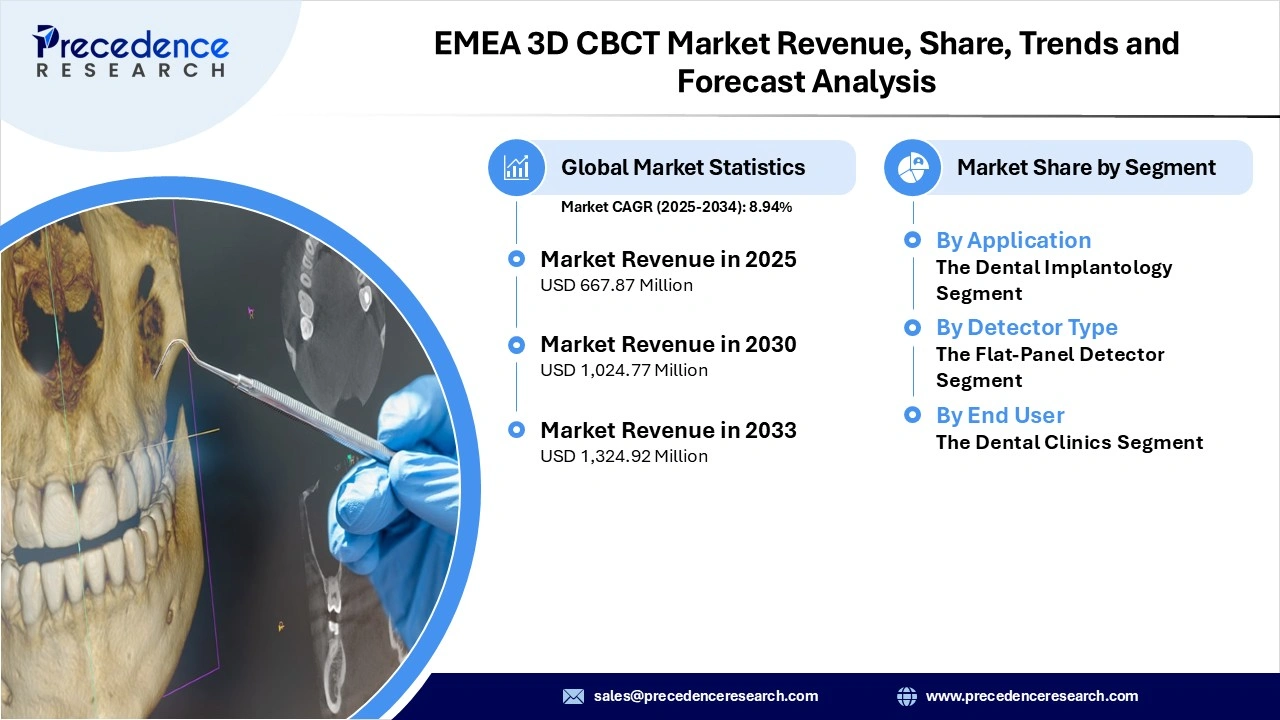 Precedence
RESEARCH

EMEA 3D CBCT Market Revenue, Share, Trends and Forecast Analysis

Global Market Statistics

Market CAGR (2025-2034): 8.94%

Market Revenue in 2025
USD 667.87 Million

Market Revenue in 2030
USD 1,024.77 Million

Market Revenue in 2033
USD 1,324.92 Million

Market Share by Segment

By Application
The Dental Implantology Segment

By Detector Type
The Flat-Panel Detector Segment

By End User
The Dental Clinics Segment

sales@precedenceresearch.com

www.precedenceresearch.com